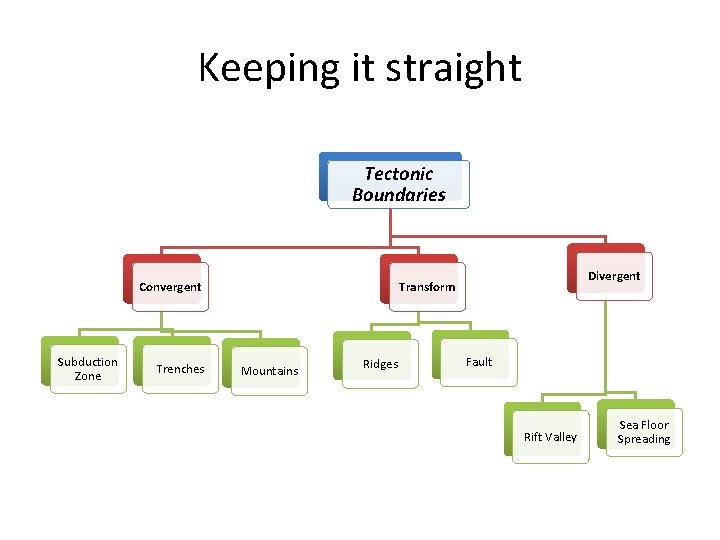 Keeping it straight

Tectonic Boundaries

Convergent

Transform

Divergent

Subduction Zone

Trenches

Mountains

Ridges

Fault

Rift Valley

Sea Floor Spreading